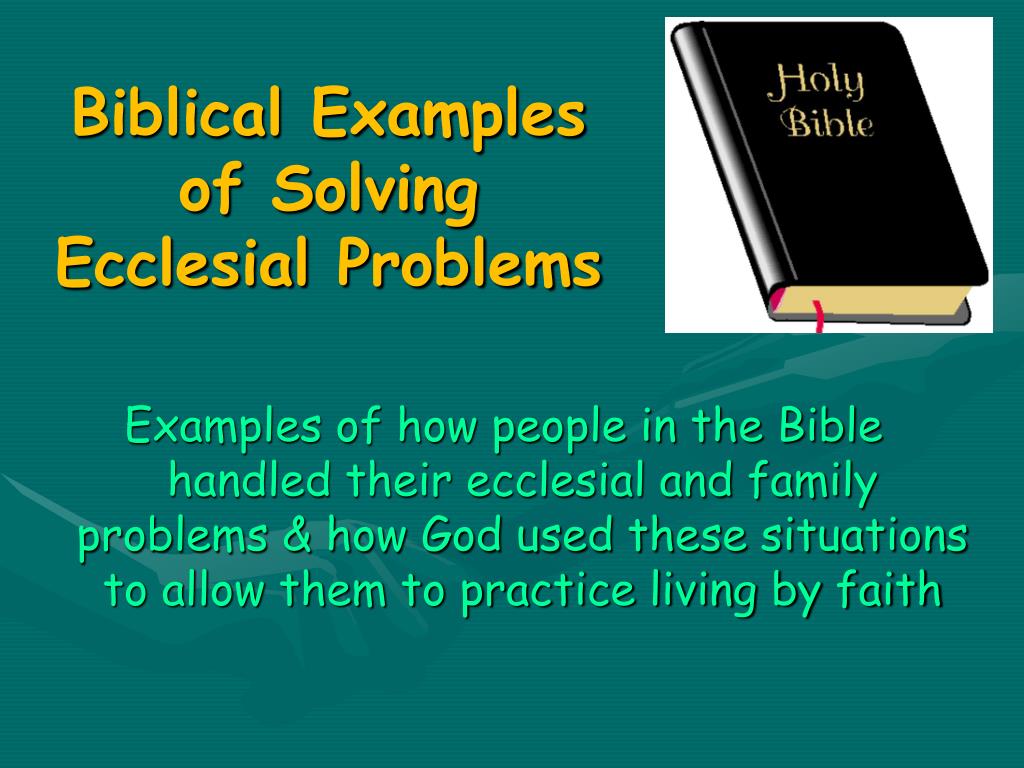 Biblical Examples of Solving Ecclesial Problems

Holy Bible

Examples of how people in the Bible handled their ecclesial and family problems & how God used these situations to allow them to practice living by faith